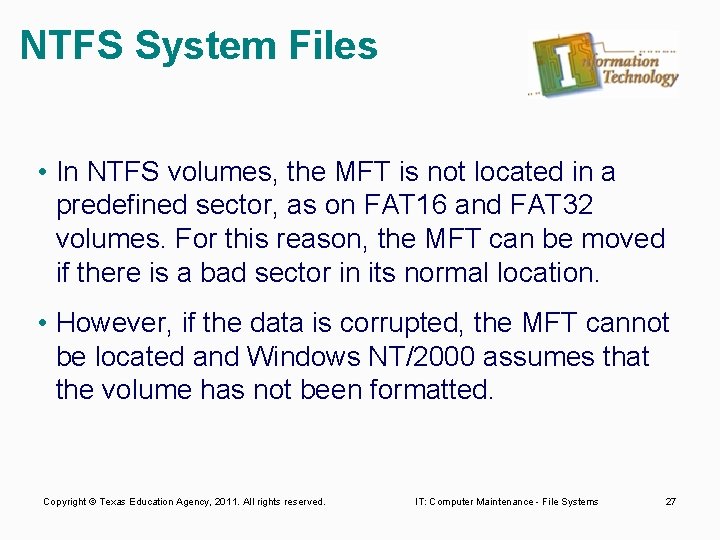 NTFS System Files

Information Technology

• In NTFS volumes, the MFT is not located in a predefined sector, as on FAT16 and FAT32 volumes. For this reason, the MFT can be moved if there is a bad sector in its normal location.

• However, if the data is corrupted, the MFT cannot be located and Windows NT/2000 assumes that the volume has not been formatted.

Copyright © Texas Education Agency, 2011. All rights reserved.

IT: Computer Maintenance - File Systems

27